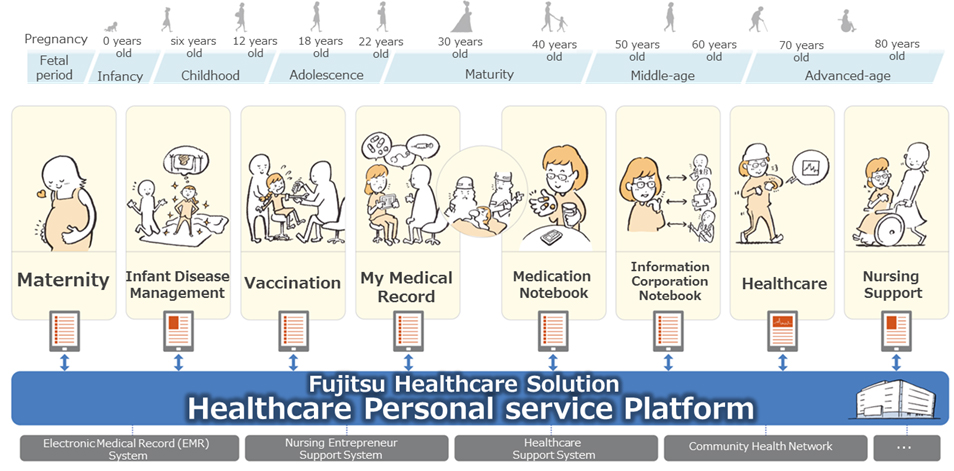 Pregnancy

0 years old

six years old

12 years old

18 years old

22 years old

30 years old

40 years old

50 years old

60 years old

70 years old

80 years old

Fetal period

Infancy

Childhood

Adolescence

Maturity

Middle-age

Advanced-age

Maternity

Infant Disease Management

Vaccination

My Medical Record

Medication Notebook

Information Corporation Notebook

Healthcare

Nursing Support

Fujitsu Healthcare Solution

Healthcare Personal service Platform

Electronic Medical Record (EMR) System

Nursing Entrepreneur Support System

Healthcare Support System

Community Health Network

...